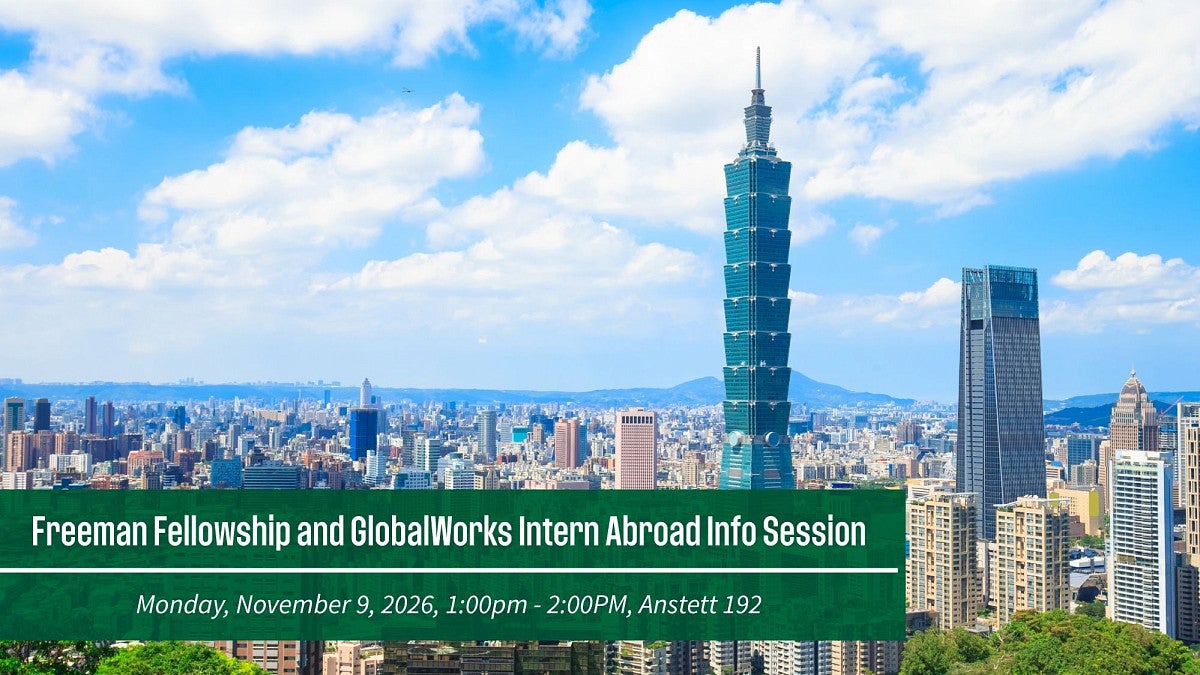 Freeman Fellowship and GlobalWorks Intern Abroad Info Session

Monday, November 9, 2026, 1:00pm - 2:00PM, Anstett 192